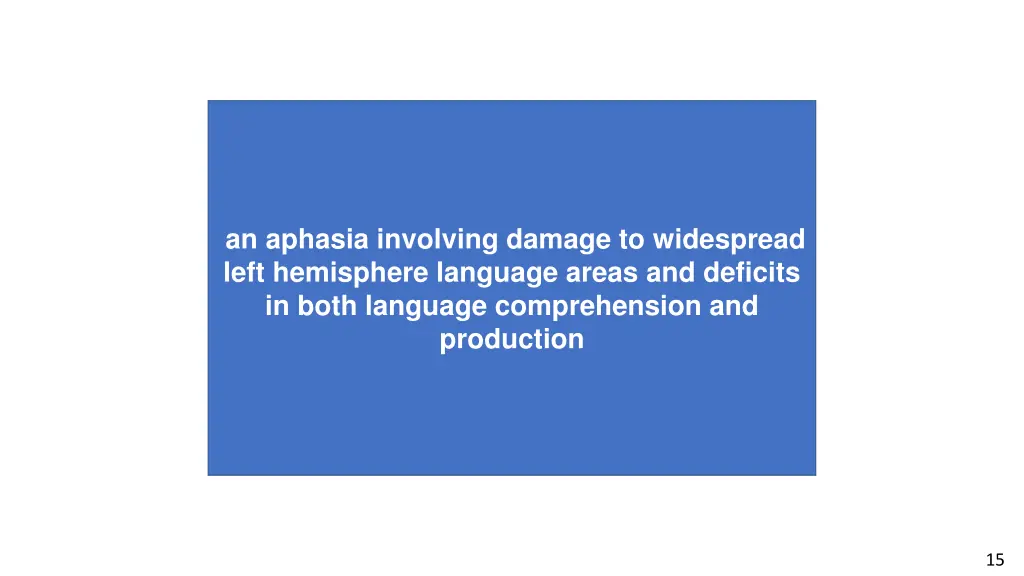 an aphasia involving damage to widespread left hemisphere language areas and deficits in both language comprehension and production

15